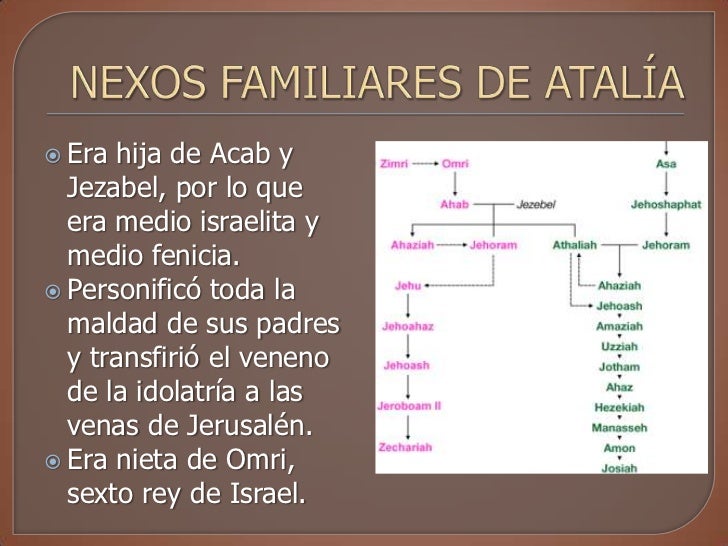 NEXOS FAMILIARES DE ATALÍA

Era hija de Acab y Jezabel, por lo que era medio israelita y medio fenicia.

Personificó toda la maldad de sus padres y transfirió el veneno de la idolatría a las venas de Jerusalén.

Era nieta de Omri, sexto rey de Israel.

Zimri
Omri
Ahab
Jezebel
Ahaziah
Jehoram
Jehu
Jehoahaz
Jehoash
Jeroboam II
Zechariah
Asa
Jehoshaphat
Athaliah
Jehoram
Ahaziah
Jehoash
Amaziah
Uzziah
Jotham
Ahaz
Hezekiah
Manasseh
Amon
Josiah